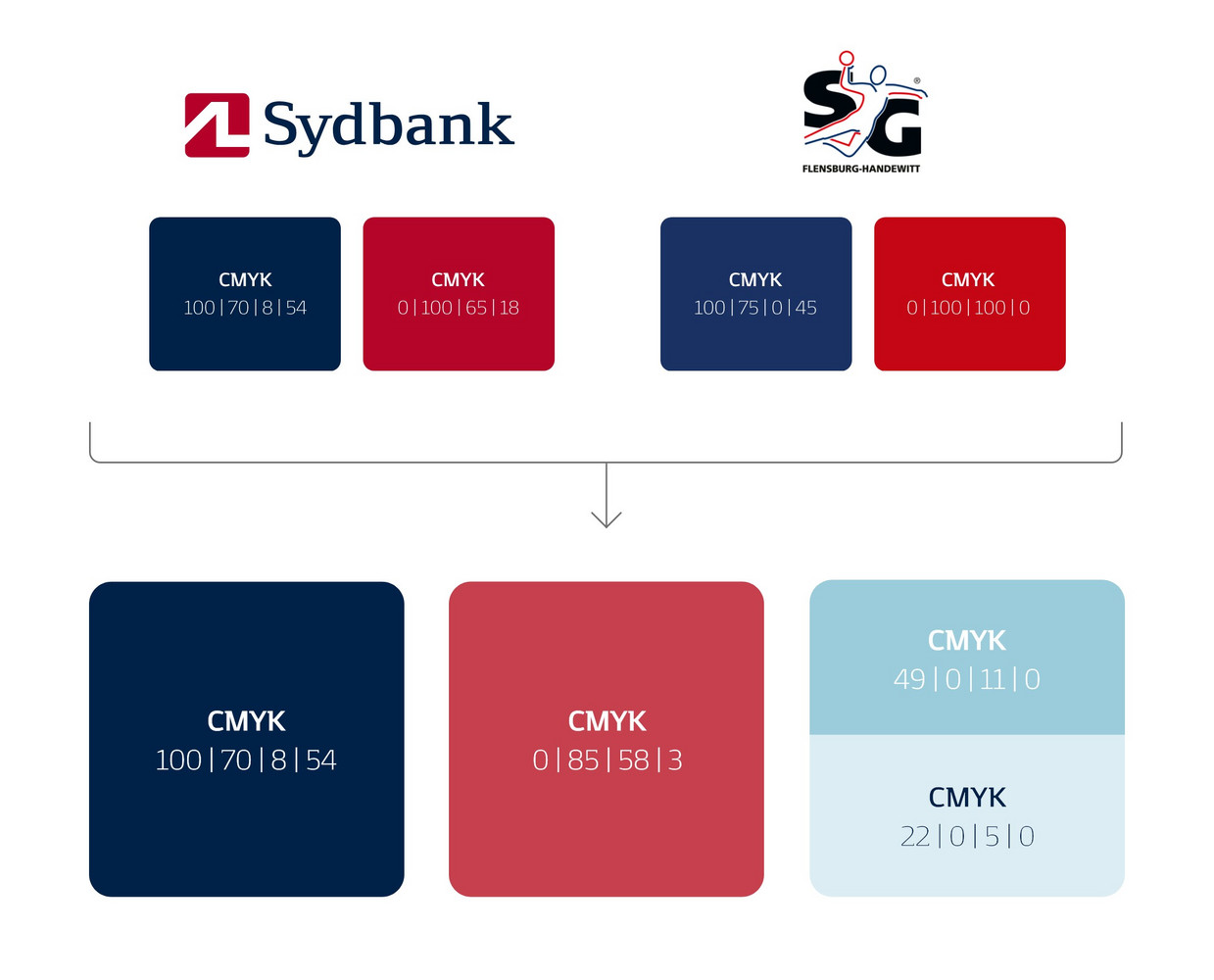 Sydbank

SG
®
FLENSBURG-HANDEWITT

CMYK
100 | 70 | 8 | 54

CMYK
0 | 100 | 65 | 18

CMYK
100 | 75 | 0 | 45

CMYK
0 | 100 | 100 | 0

CMYK
100 | 70 | 8 | 54

CMYK
0 | 85 | 58 | 3

CMYK
49 | 0 | 11 | 0

CMYK
22 | 0 | 5 | 0